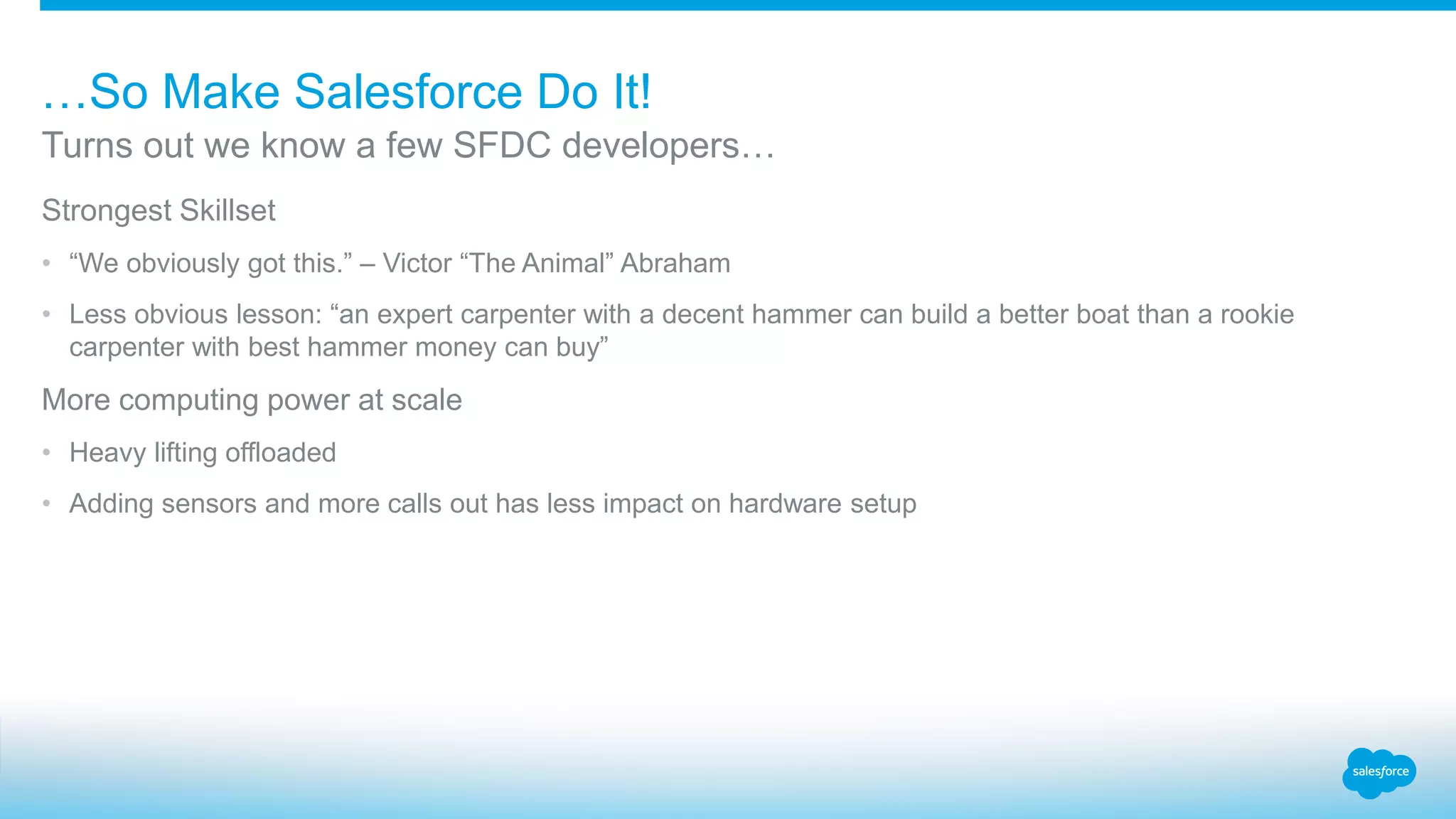 …So Make Salesforce Do It!

Turns out we know a few SFDC developers…

Strongest Skillset

• “We obviously got this.” – Victor “The Animal” Abraham

• Less obvious lesson: “an expert carpenter with a decent hammer can build a better boat than a rookie carpenter with best hammer money can buy”

More computing power at scale

• Heavy lifting offloaded

• Adding sensors and more calls out has less impact on hardware setup

salesforce